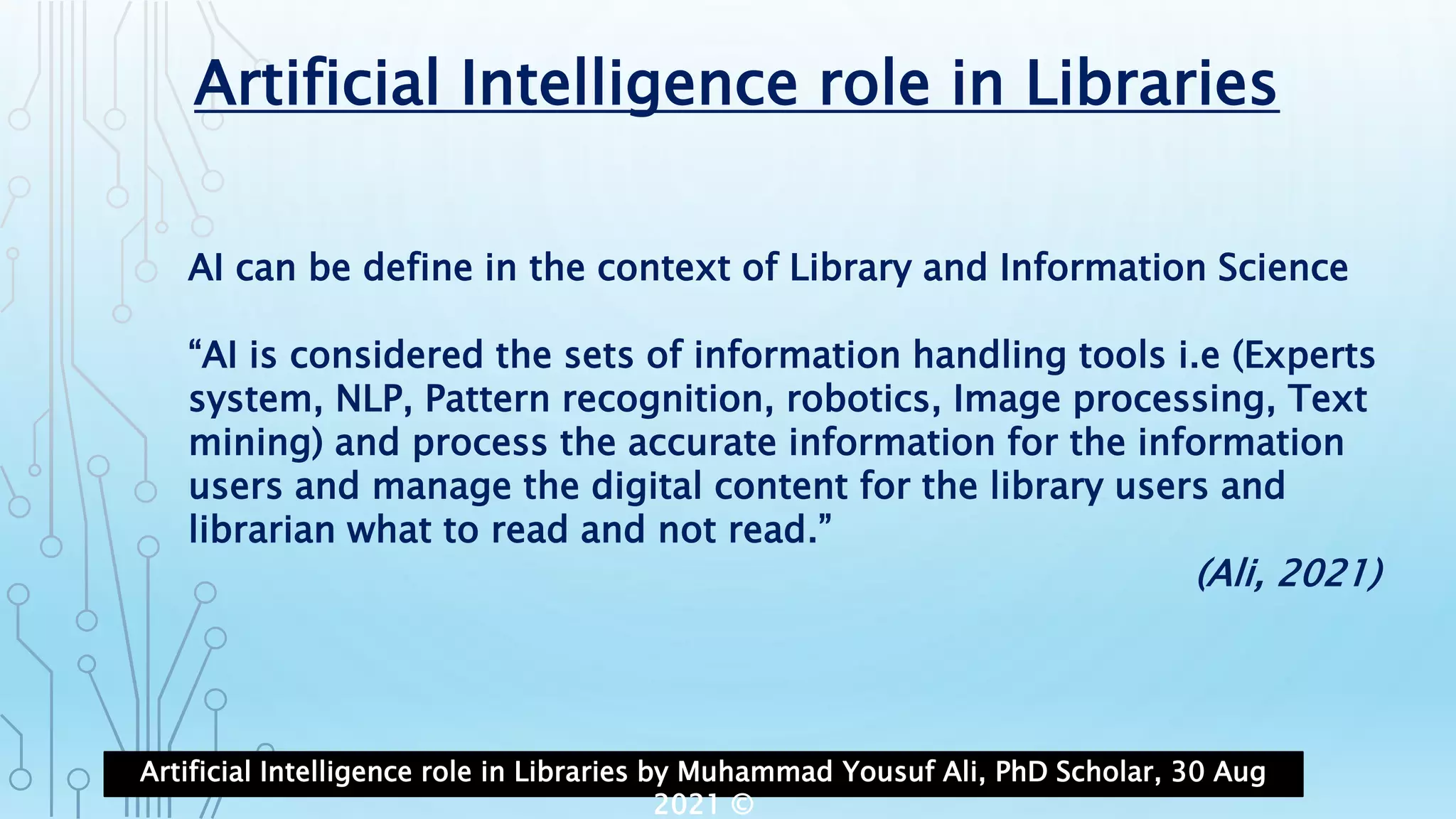 Artificial Intelligence role in Libraries

AI can be define in the context of Library and Information Science

“AI is considered the sets of information handling tools i.e (Experts system, NLP, Pattern recognition, robotics, Image processing, Text mining) and process the accurate information for the information users and manage the digital content for the library users and librarian what to read and not read.”

(Ali, 2021)

Artificial Intelligence role in Libraries by Muhammad Yousuf Ali, PhD Scholar, 30 Aug 2021 ©